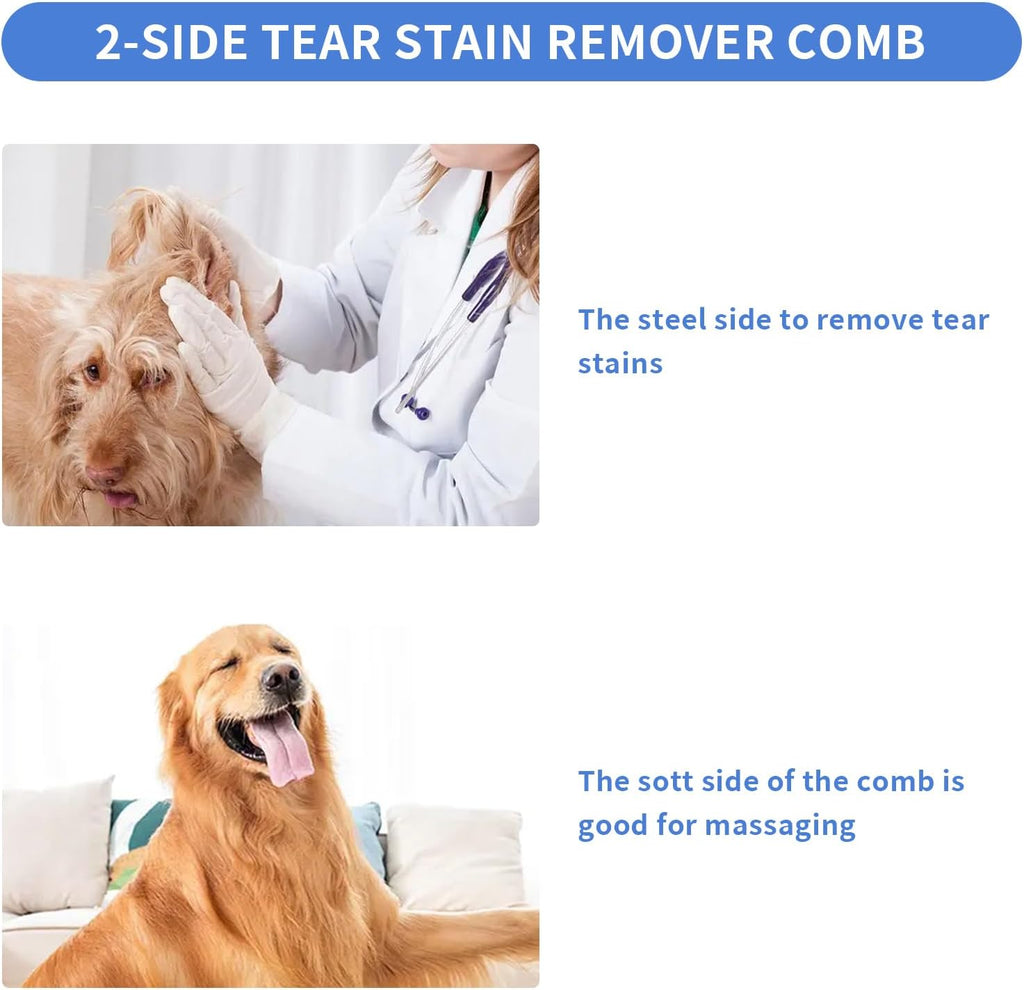 2-SIDE TEAR STAIN REMOVER COMB

The steel side to remove tear stains

The sott side of the comb is good for massaging